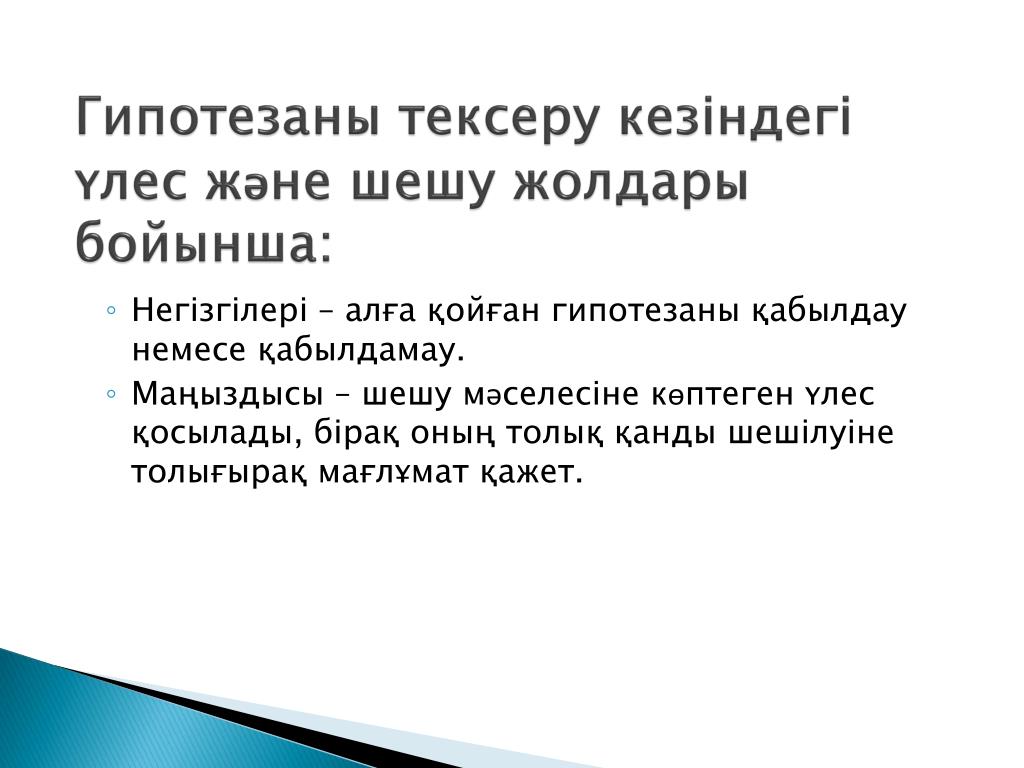 Гипотезаны тексеру кезіндегі үлес және шешу жолдары бойынша:

◦ Негізгілері – алға қойған гипотезаны қабылдау немесе қабылдамау.
◦ Маңыздысы – шешу мәселесіне көптеген үлес қосылады, бірақ оның толық қанды шешілуіне толығырақ мағлұмат қажет.